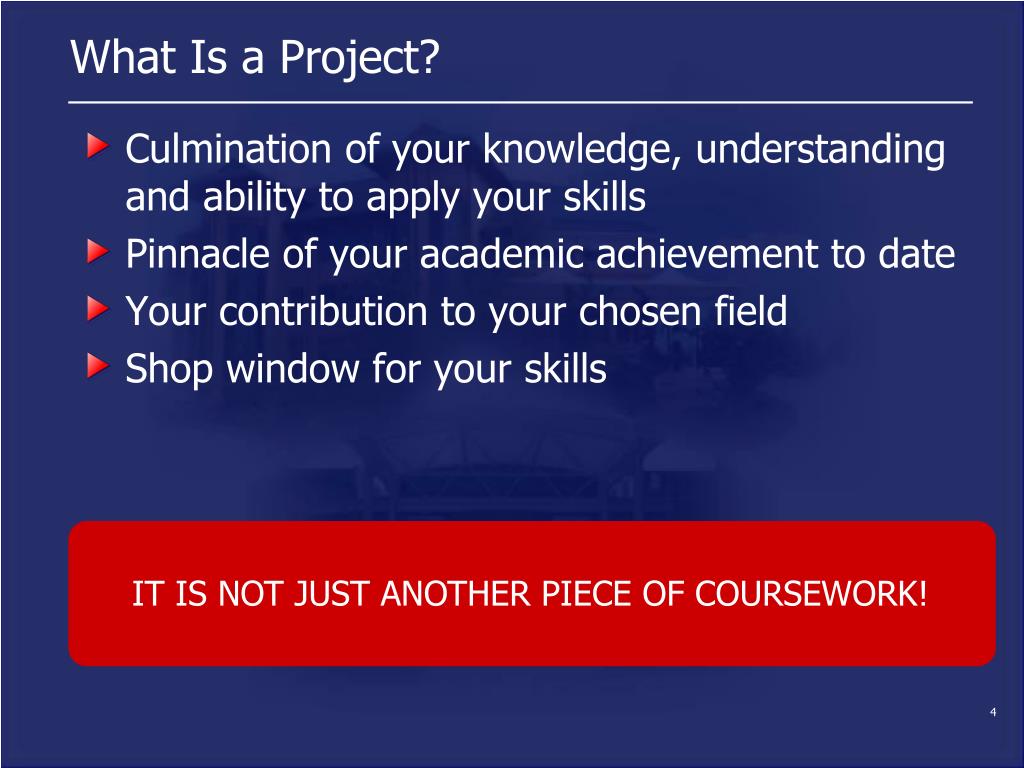 What Is a Project?

Culmination of your knowledge, understanding and ability to apply your skills

Pinnacle of your academic achievement to date

Your contribution to your chosen field

Shop window for your skills

IT IS NOT JUST ANOTHER PIECE OF COURSEWORK!

4